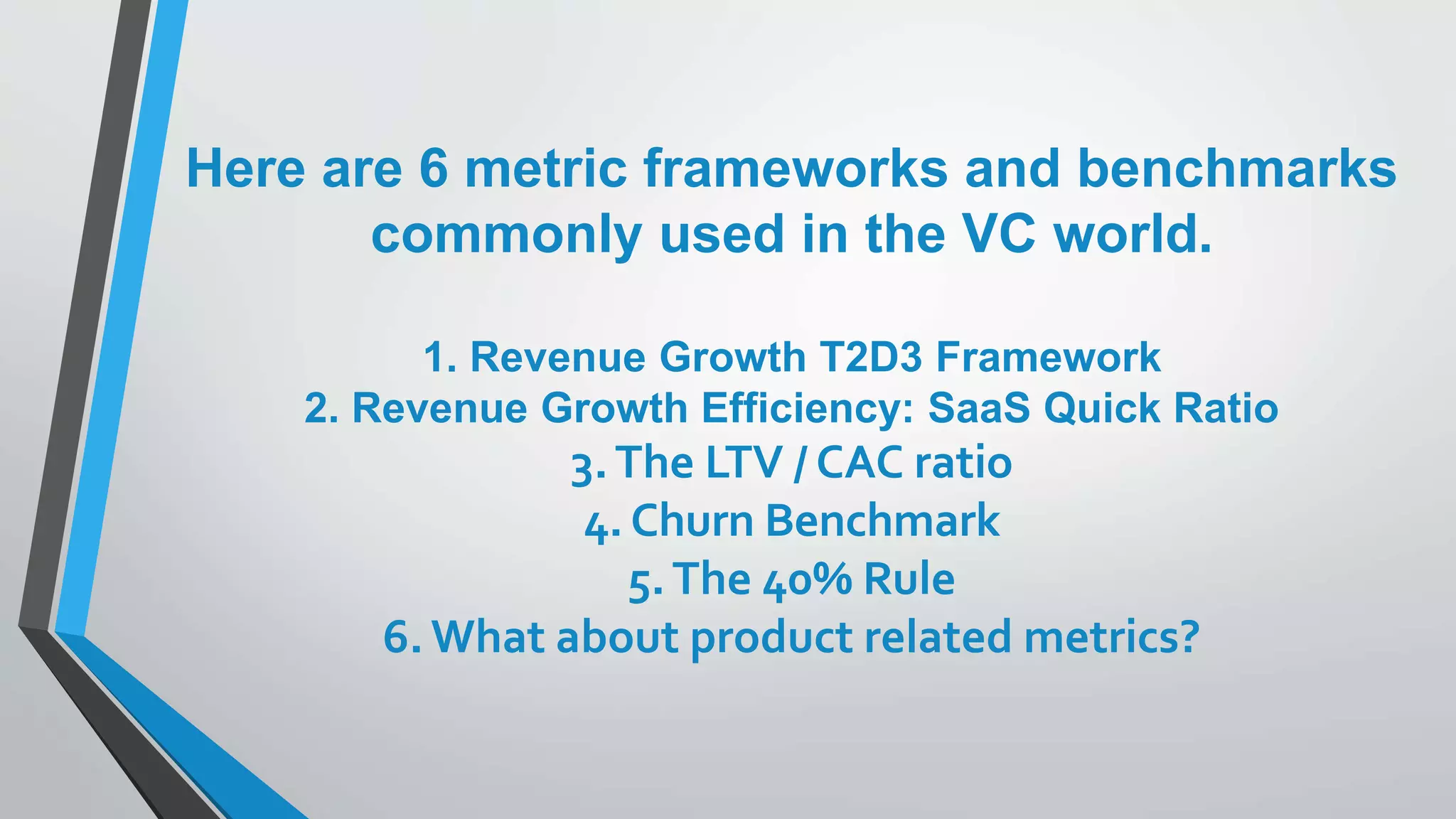 Here are 6 metric frameworks and benchmarks commonly used in the VC world.

1. Revenue Growth T2D3 Framework
2. Revenue Growth Efficiency: SaaS Quick Ratio
3. The LTV / CAC ratio
4. Churn Benchmark
5. The 40% Rule
6. What about product related metrics?